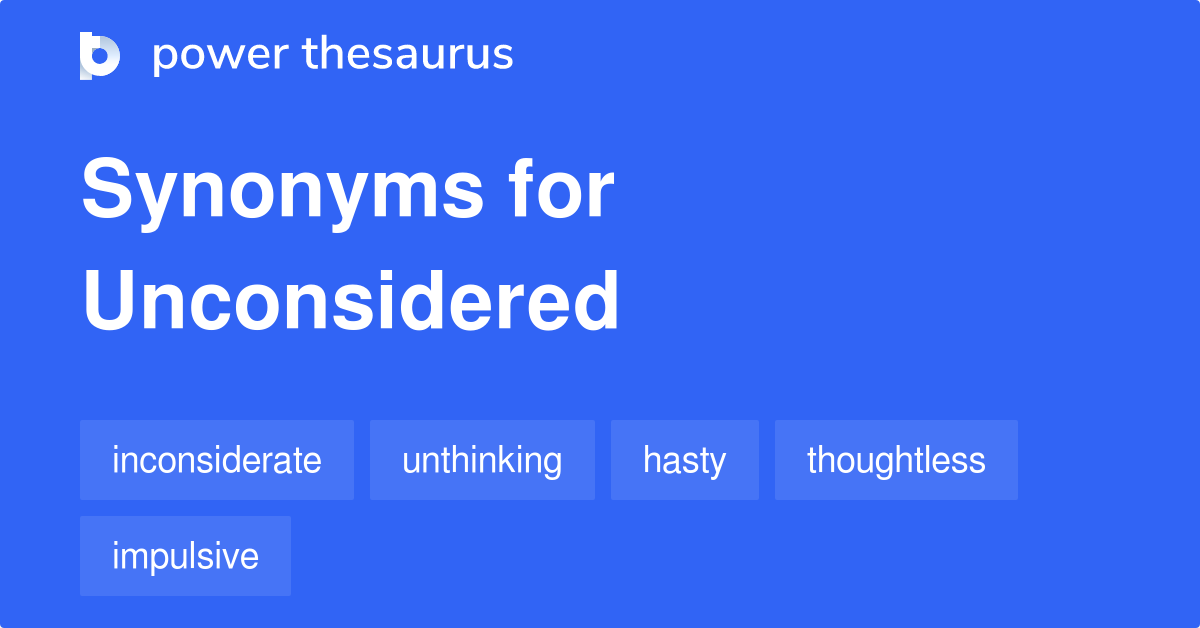 power thesaurus

Synonyms for Unconsidered

inconsiderate
unthinking
hasty
thoughtless
impulsive